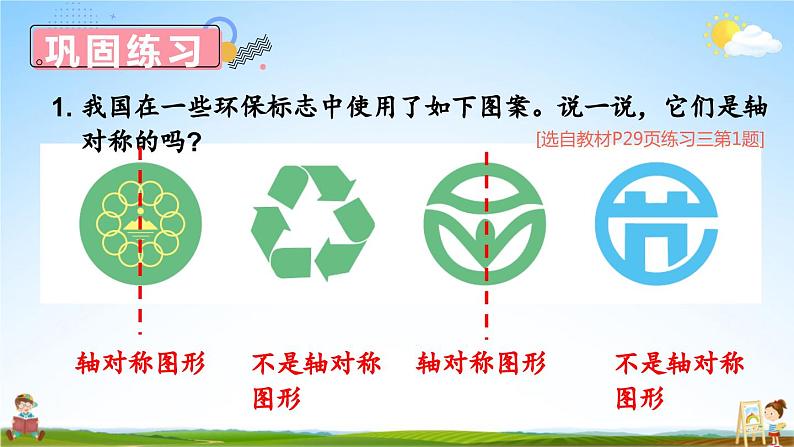 巩固练习

1. 我国在一些环保标志中使用了如下图案。说一说，它们是轴对称的吗？

[选自教材P29页练习三第1题]

轴对称图形

不是轴对称图形

轴对称图形

不是轴对称图形